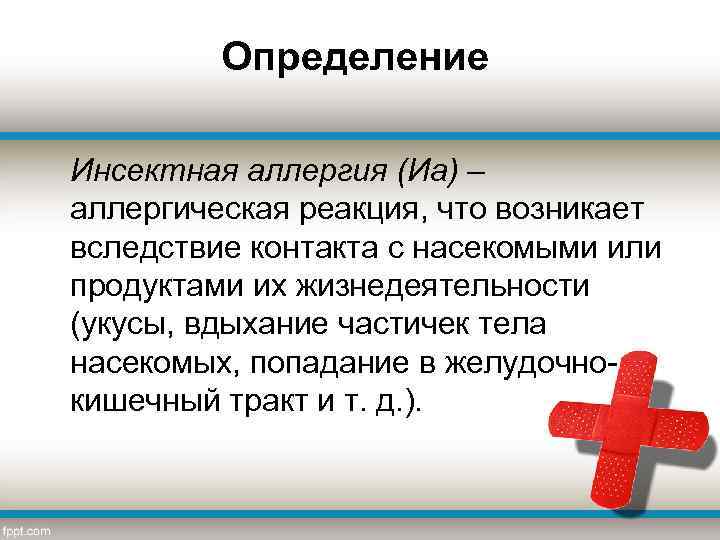 Определение

Инсектная аллергия (Иа) – аллергическая реакция, что возникает вследствие контакта с насекомыми или продуктами их жизнедеятельности (укусы, вдыхание частичек тела насекомых, попадание в желудочно-кишечный тракт и т. д.).

fppt.com